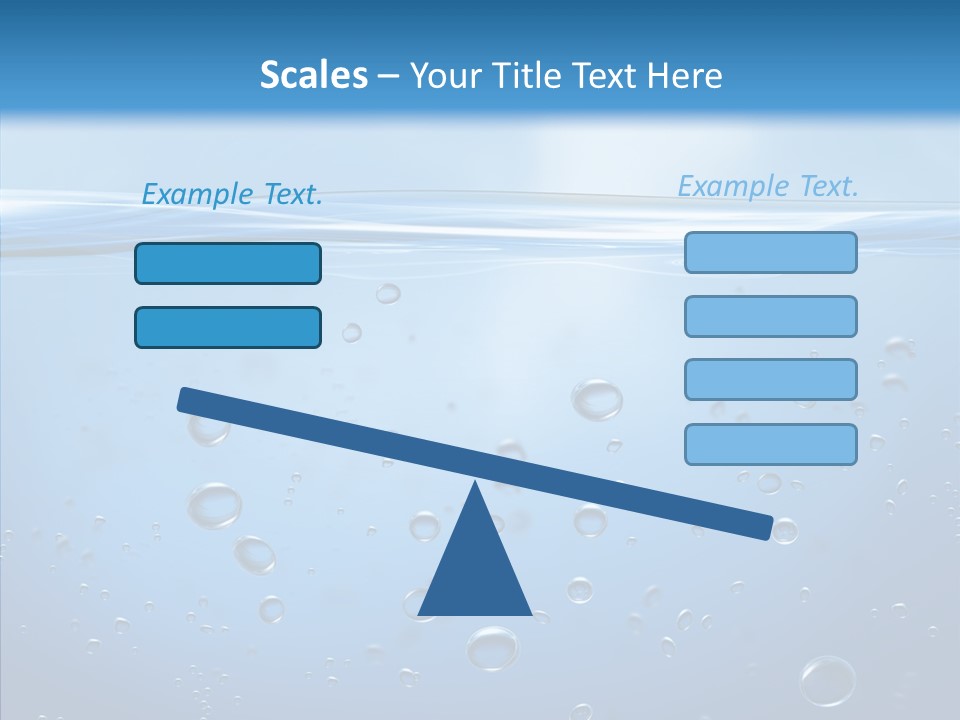 Scales – Your Title Text Here

Example Text.

Example Text.